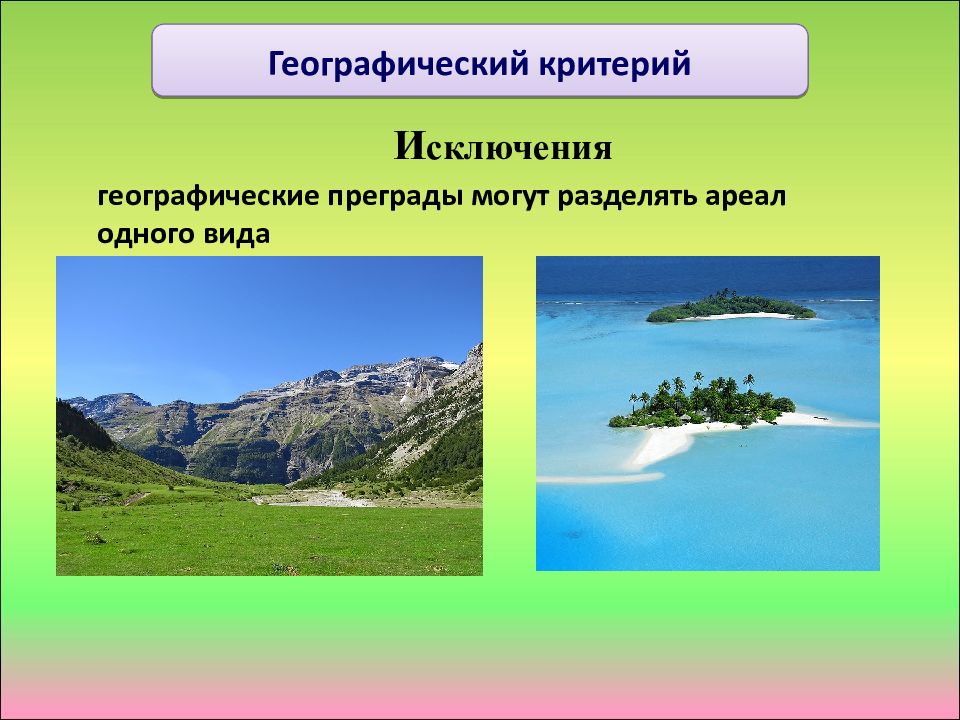 Географический критерий

Исключения

географические преграды могут разделять ареал одного вида